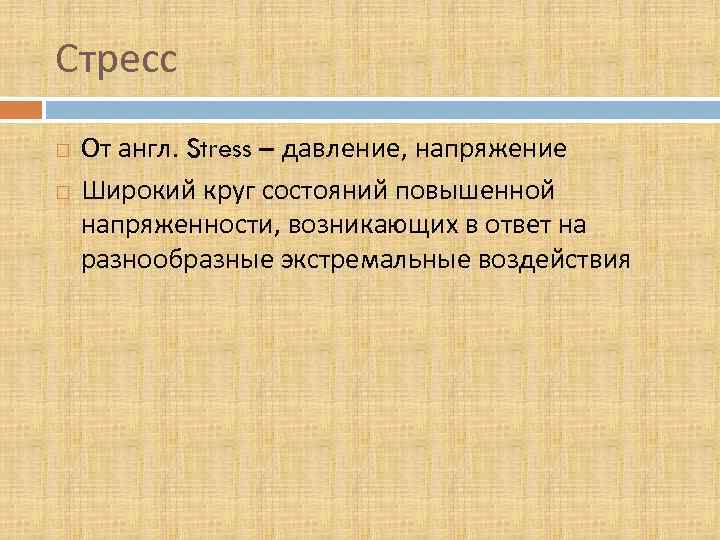 Стресс

От англ. Stress – давление, напряжение

Широкий круг состояний повышенной напряженности, возникающих в ответ на разнообразные экстремальные воздействия